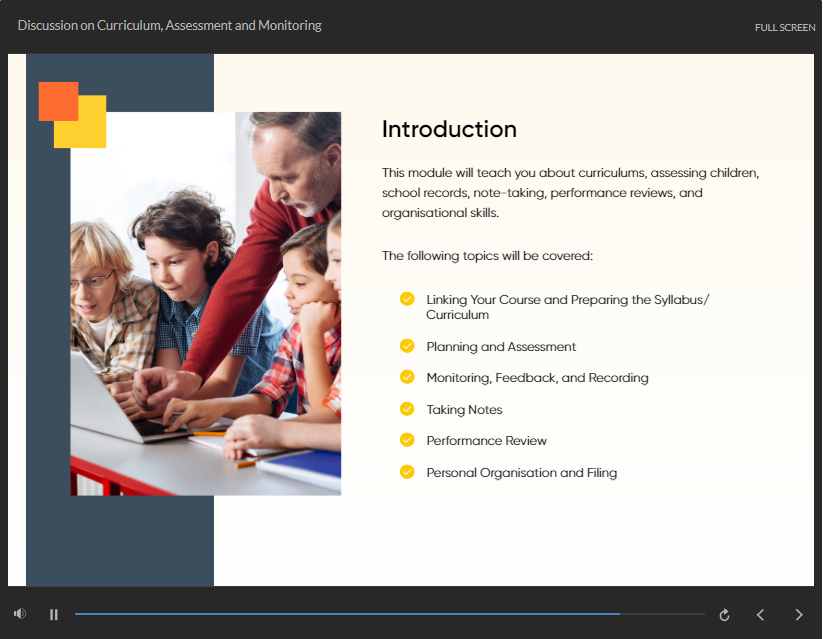 Discussion on Curriculum, Assessment and Monitoring

FULL SCREEN

Introduction

This module will teach you about curriculums, assessing children, school records, note-taking, performance reviews, and organisational skills.

The following topics will be covered:

Linking Your Course and Preparing the Syllabus/ Curriculum

Planning and Assessment

Monitoring, Feedback, and Recording

Taking Notes

Performance Review

Personal Organisation and Filing